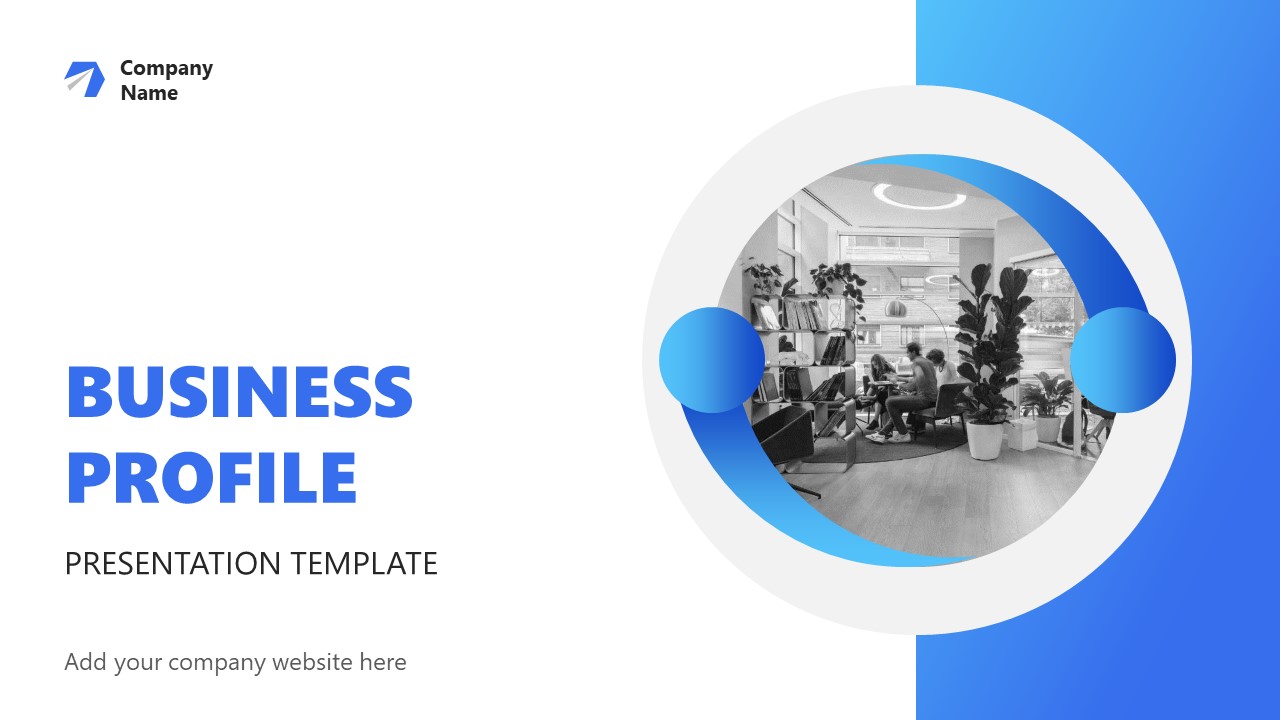 Company Name

BUSINESS PROFILE

PRESENTATION TEMPLATE

Add your company website here